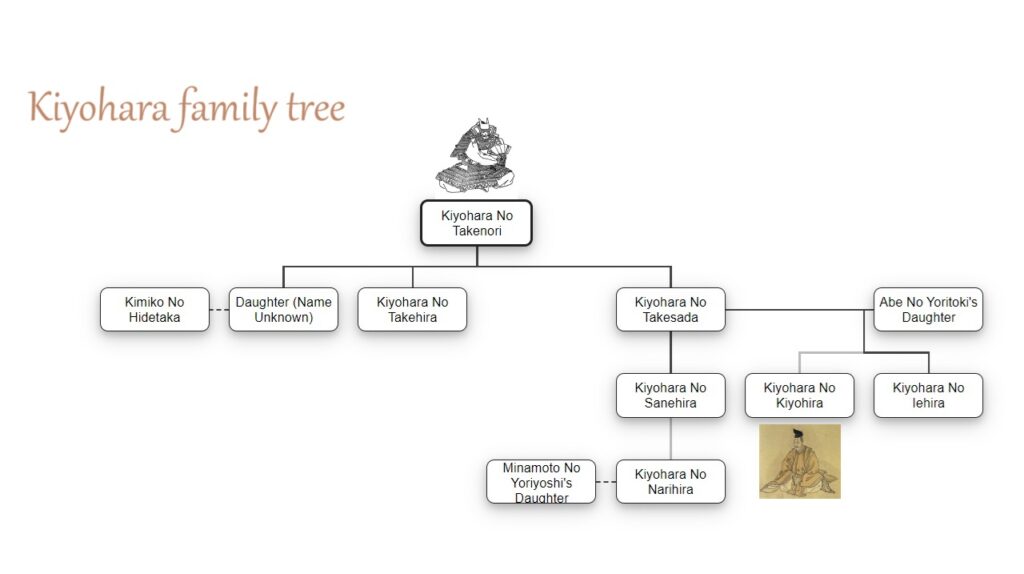 Kiyohara family tree

Kiyohara No Takenori

Kimiko No Hidetaka

Daughter (Name Unknown)

Kiyohara No Takehira

Kiyohara No Takesada

Abe No Yoritoki's Daughter

Kiyohara No Sanehira

Kiyohara No Kiyohira

Kiyohara No Iehira

Minamoto No Yoriyoshi's Daughter

Kiyohara No Narihira